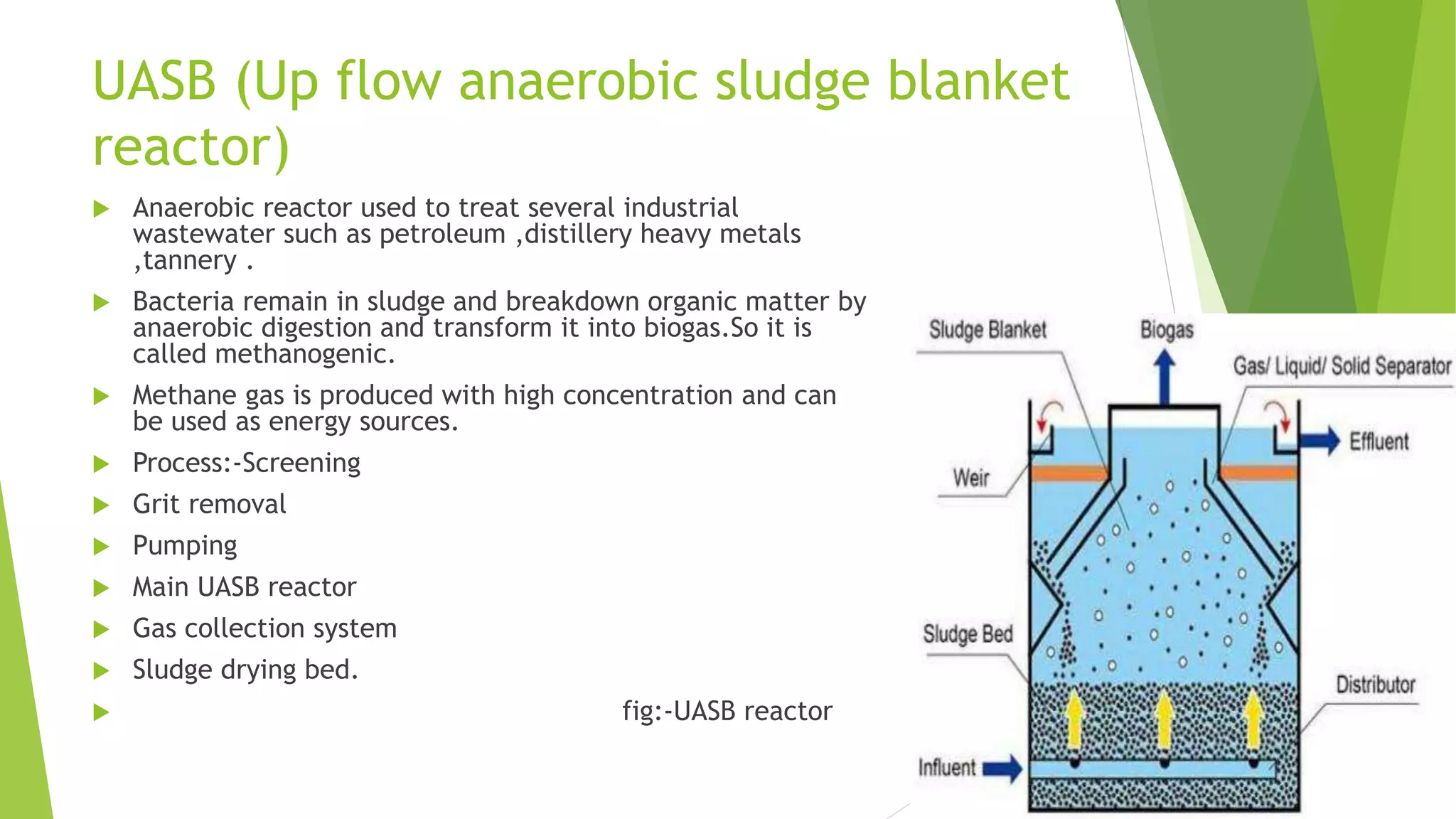 UASB (Up flow anaerobic sludge blanket reactor)

Anaerobic reactor used to treat several industrial wastewater such as petroleum ,distillery heavy metals ,tannery .

Bacteria remain in sludge and breakdown organic matter by anaerobic digestion and transform it into biogas.So it is called methanogenic.

Methane gas is produced with high concentration and can be used as energy sources.

Process:-Screening

Grit removal

Pumping

Main UASB reactor

Gas collection system

Sludge drying bed.

fig:-UASB reactor

Sludge Blanket
Biogas
Gas/ Liquid/ Solid Separator
Effluent
Weir
Sludge Bed
Distributor
Influent